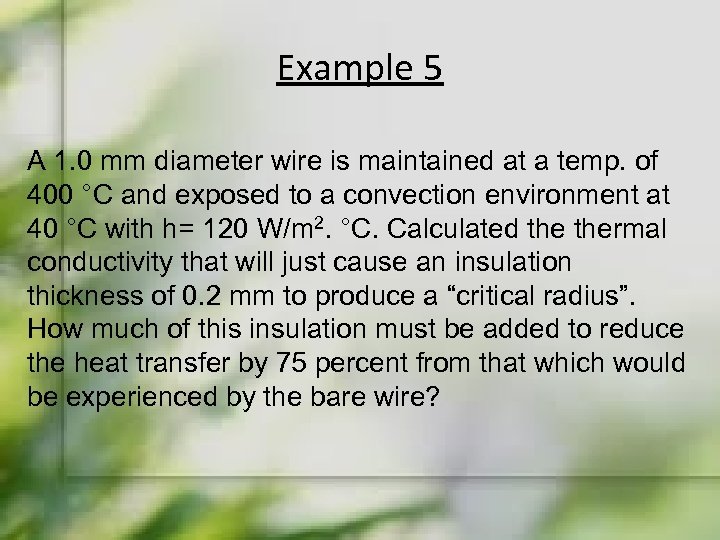 Example 5

A 1.0 mm diameter wire is maintained at a temp. of 400 °C and exposed to a convection environment at 40 °C with h= 120 W/m$^2$. °C. Calculated the thermal conductivity that will just cause an insulation thickness of 0.2 mm to produce a “critical radius”. How much of this insulation must be added to reduce the heat transfer by 75 percent from that which would be experienced by the bare wire?